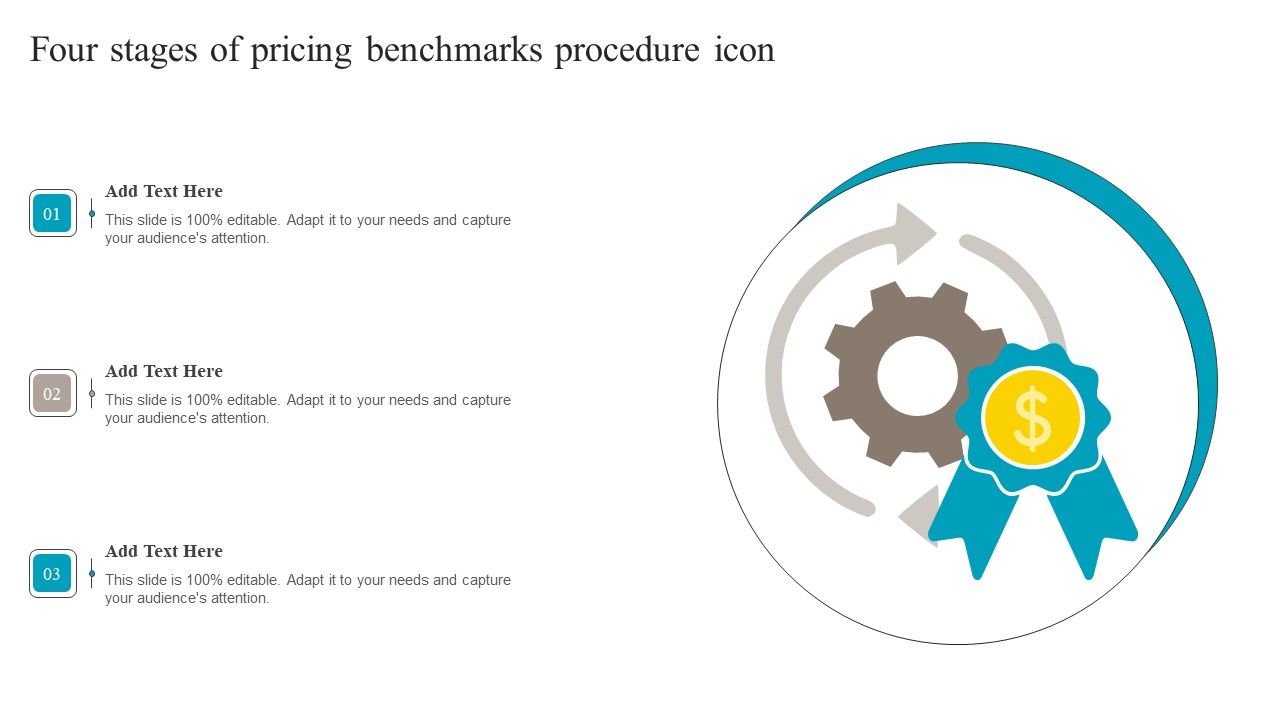 Four stages of pricing benchmarks procedure icon

01

Add Text Here

This slide is 100% editable. Adapt it to your needs and capture your audience's attention.

02

Add Text Here

This slide is 100% editable. Adapt it to your needs and capture your audience's attention.

03

Add Text Here

This slide is 100% editable. Adapt it to your needs and capture your audience's attention.

$